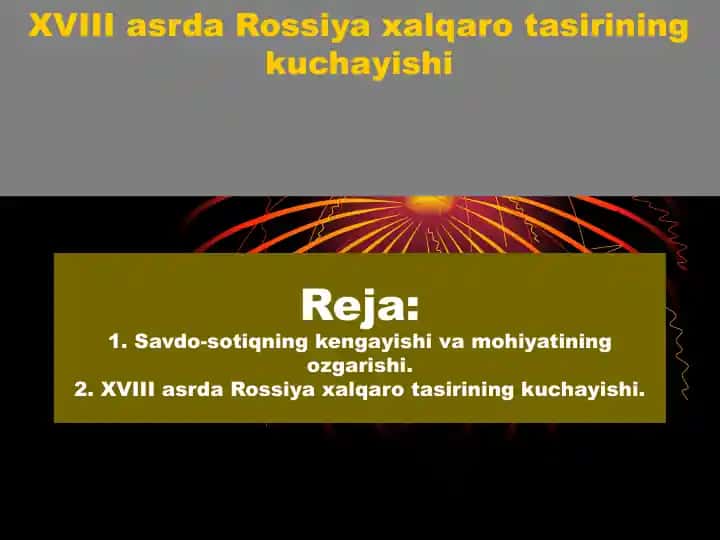 XVIII asrda Rossiya xalqaro tasirining kuchayishi

Reja:

1. Savdo-sotiqning kengayishi va mohiyatining ozgarishi.
2. XVIII asrda Rossiya xalqaro tasirining kuchayishi.